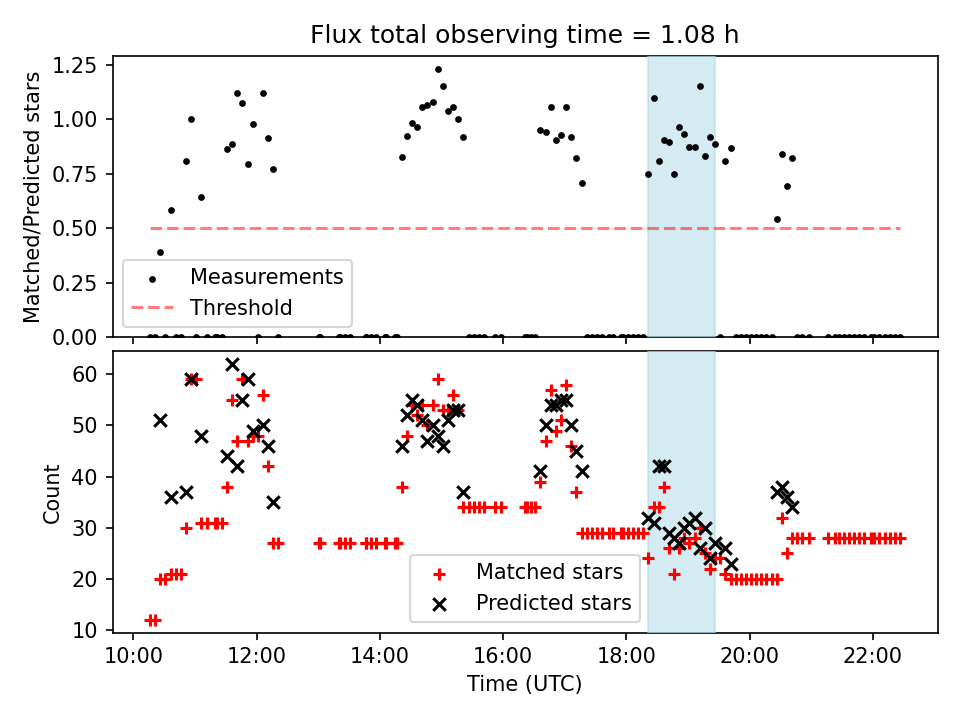 Flux total observing time = 1.08 h

Matched/Predicted stars

1.25
1.00
0.75
0.50
0.25
0.00

Measurements
Threshold

Count

60
50
40
30
20
10

Matched stars
Predicted stars

10:00
12:00
14:00
16:00
18:00
20:00
22:00

Time (UTC)